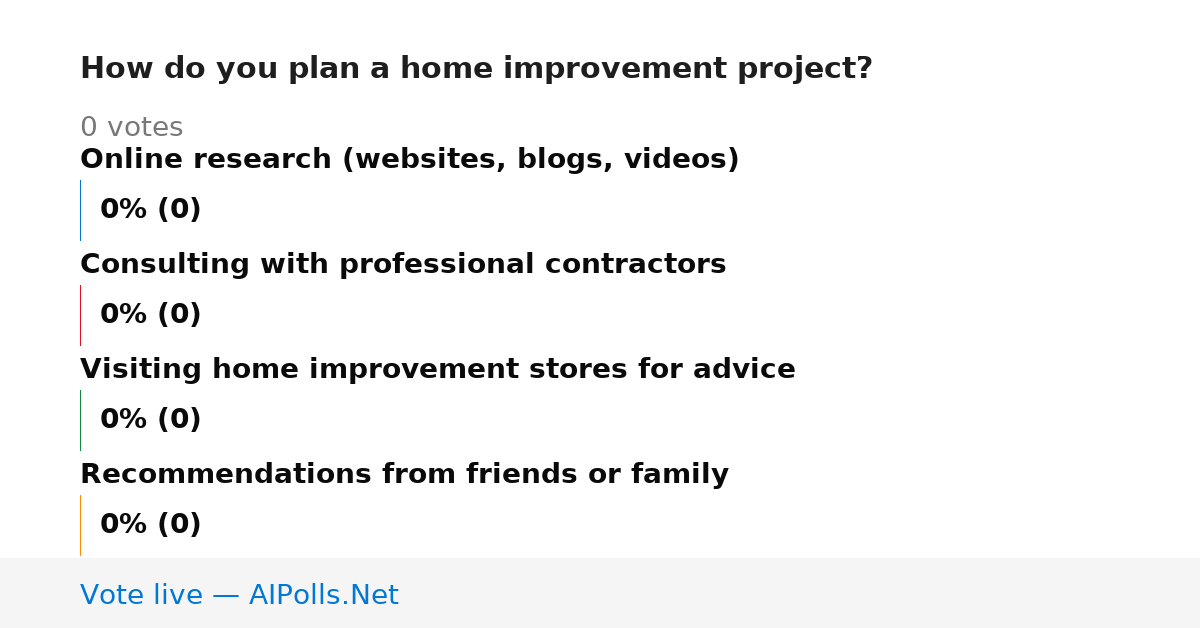 How do you plan a home improvement project?

0 votes

Online research (websites, blogs, videos)

0% (0)

Consulting with professional contractors

0% (0)

Visiting home improvement stores for advice

0% (0)

Recommendations from friends or family

0% (0)

Vote live — AIPolls.Net